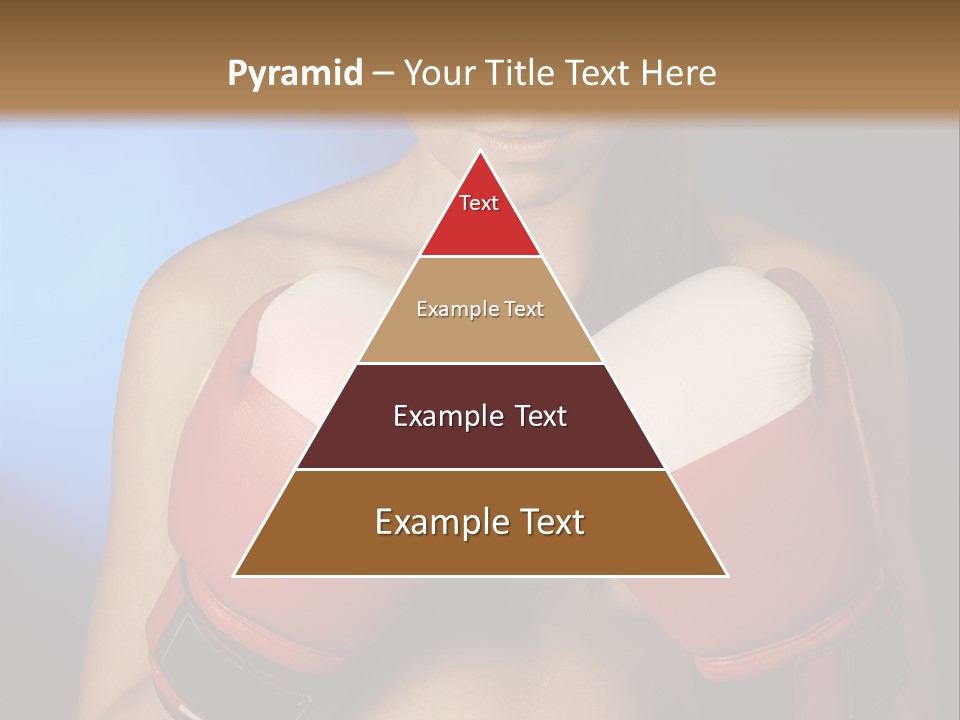 Pyramid – Your Title Text Here

Text

Example Text

Example Text

Example Text